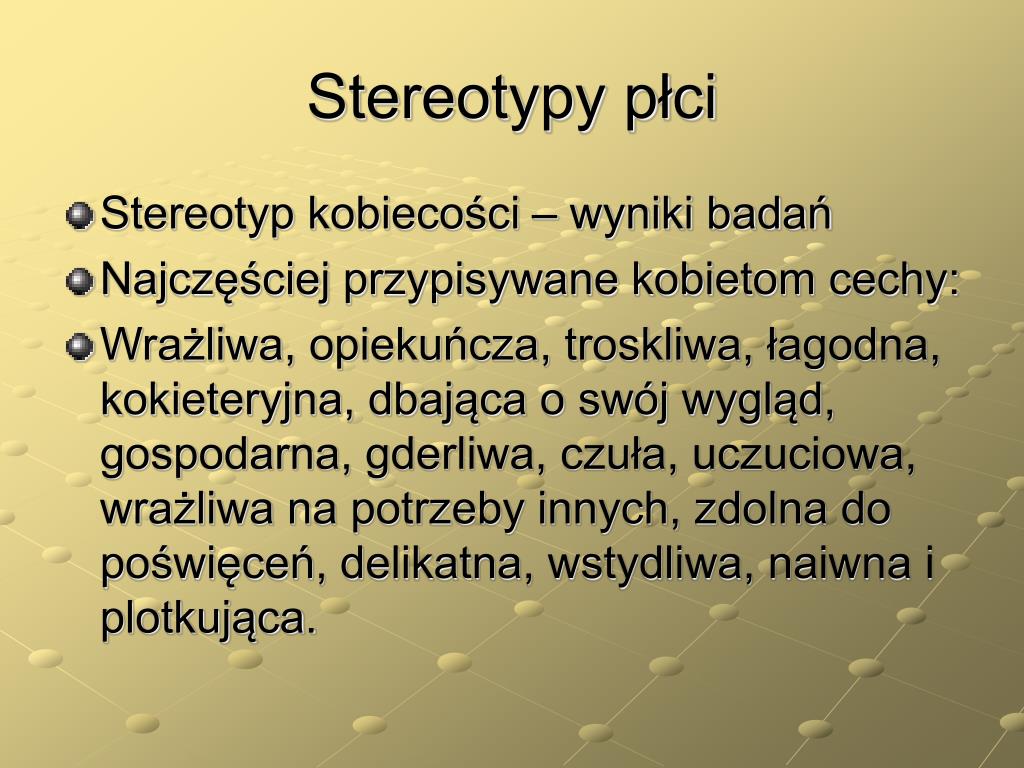 Stereotypy płci

Stereotyp kobiecości – wyniki badań

Najczęściej przypisywane kobietom cechy:

Wrażliwa, opiekuńcza, troskliwa, łagodna, kokieteryjna, dbająca o swój wygląd, gospodarna, gderliwa, czuła, uczuciowa, wrażliwa na potrzeby innych, zdolna do poświęceń, delikatna, wstydliwa, naiwna i plotkująca.